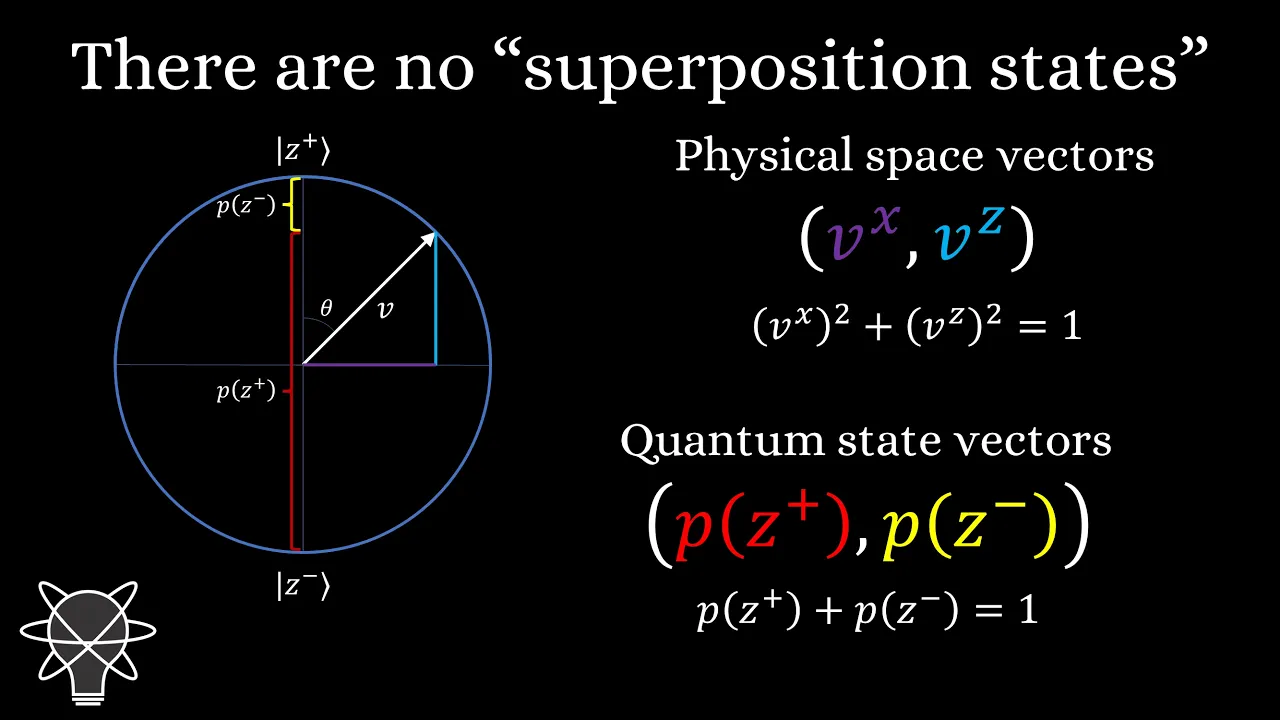 There are no “superposition states”

$|z^+\rangle$

$p(z^-)$

$\theta$

$v$

$p(z^+)$

$|z^-\rangle$

Physical space vectors

$(v^x, v^z)$

$(v^x)^2 + (v^z)^2 = 1$

Quantum state vectors

$(p(z^+), p(z^-))$

$p(z^+) + p(z^-) = 1$